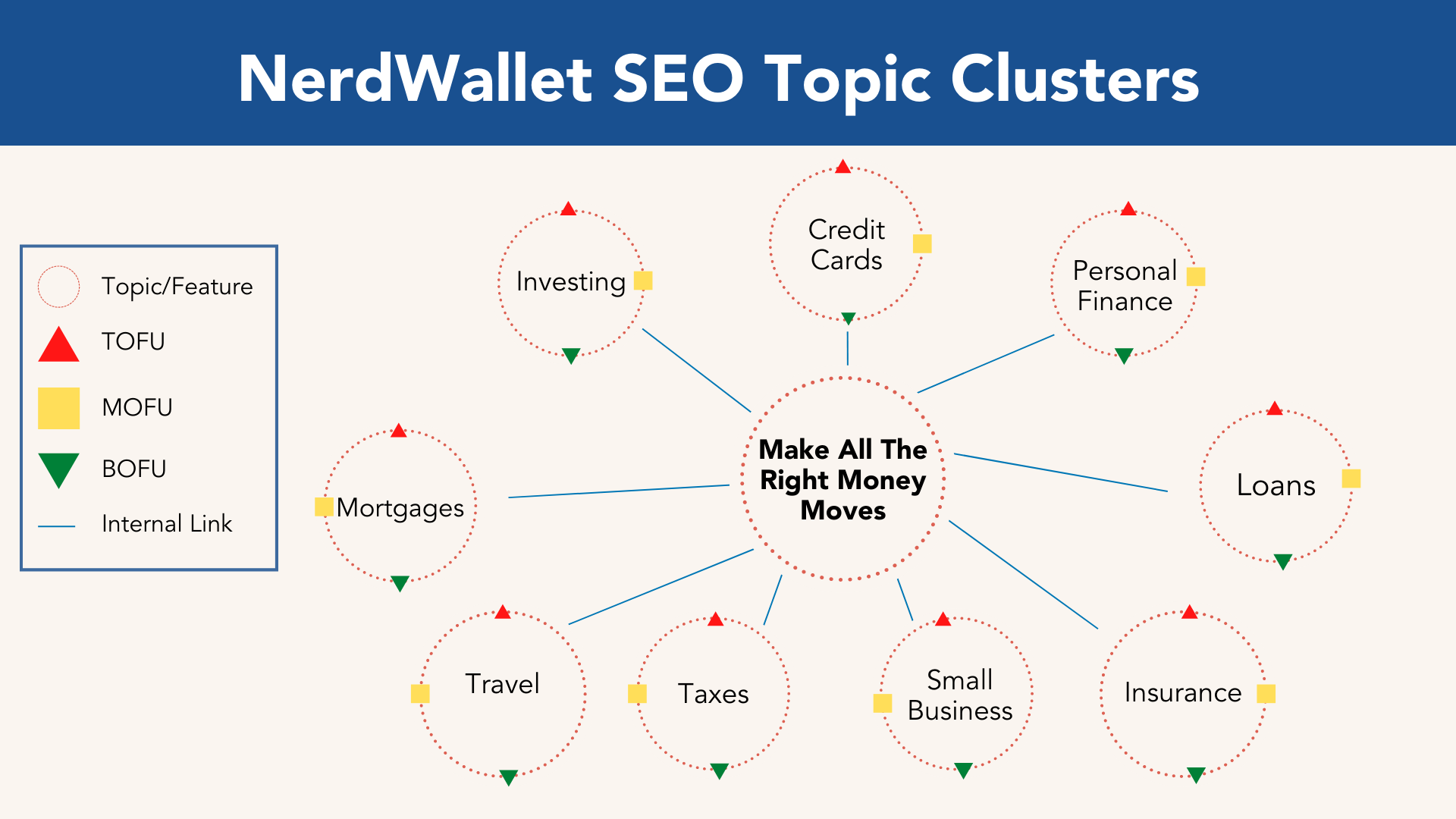 NerdWallet SEO Topic Clusters

Topic/Feature
TOFU
MOFU
BOFU
Internal Link

Investing

Credit Cards

Personal Finance

Mortgages

Make All The Right Money Moves

Loans

Travel

Taxes

Small Business

Insurance